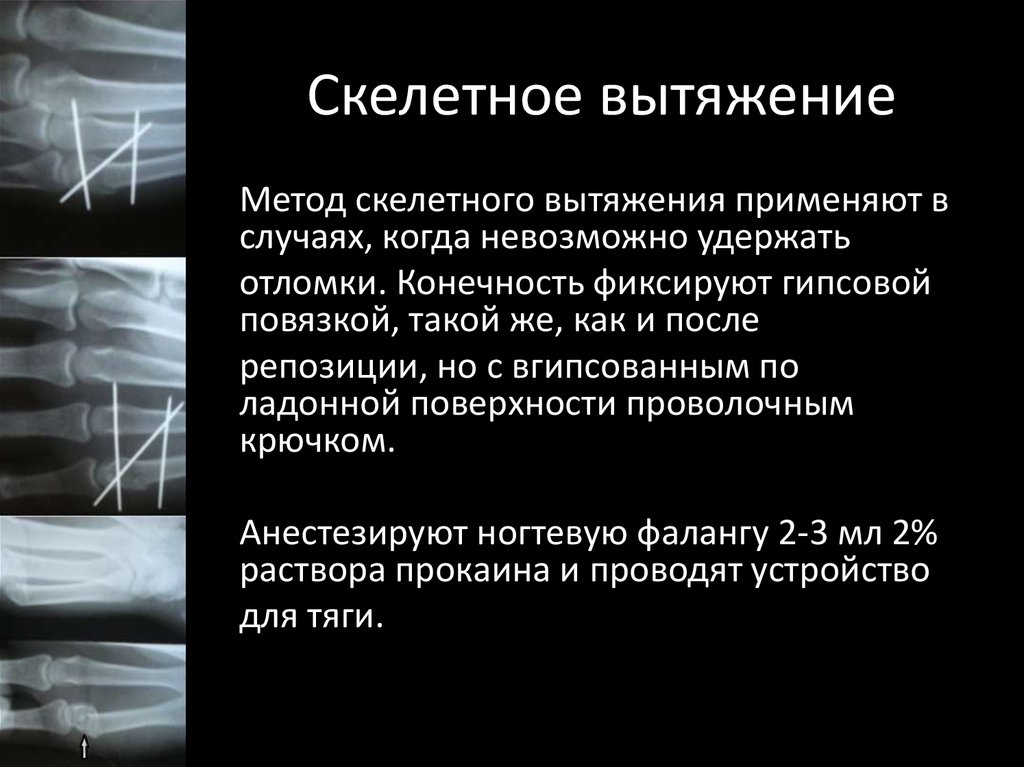 Скелетное вытяжение

Метод скелетного вытяжения применяют в случаях, когда невозможно удержать отломки. Конечность фиксируют гипсовой повязкой, такой же, как и после репозиции, но с вгипсованным по ладонной поверхности проволочным крючком.

Анестезируют ногтевую фалангу 2-3 мл 2% раствора прокаина и проводят устройство для тяги.